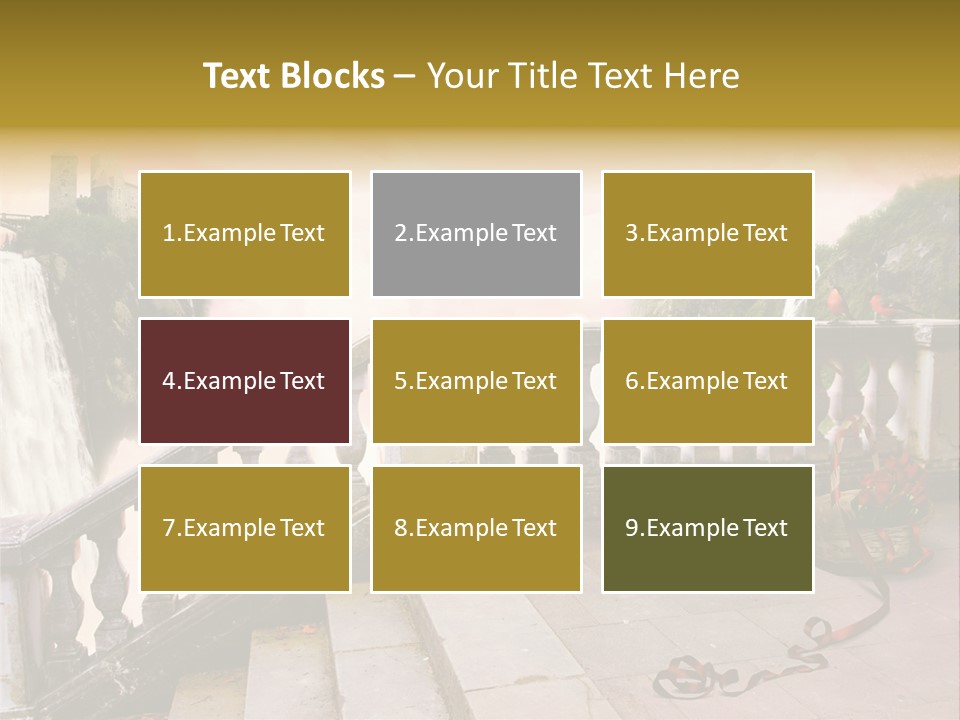 Text Blocks – Your Title Text Here

1.Example Text

2.Example Text

3.Example Text

4.Example Text

5.Example Text

6.Example Text

7.Example Text

8.Example Text

9.Example Text